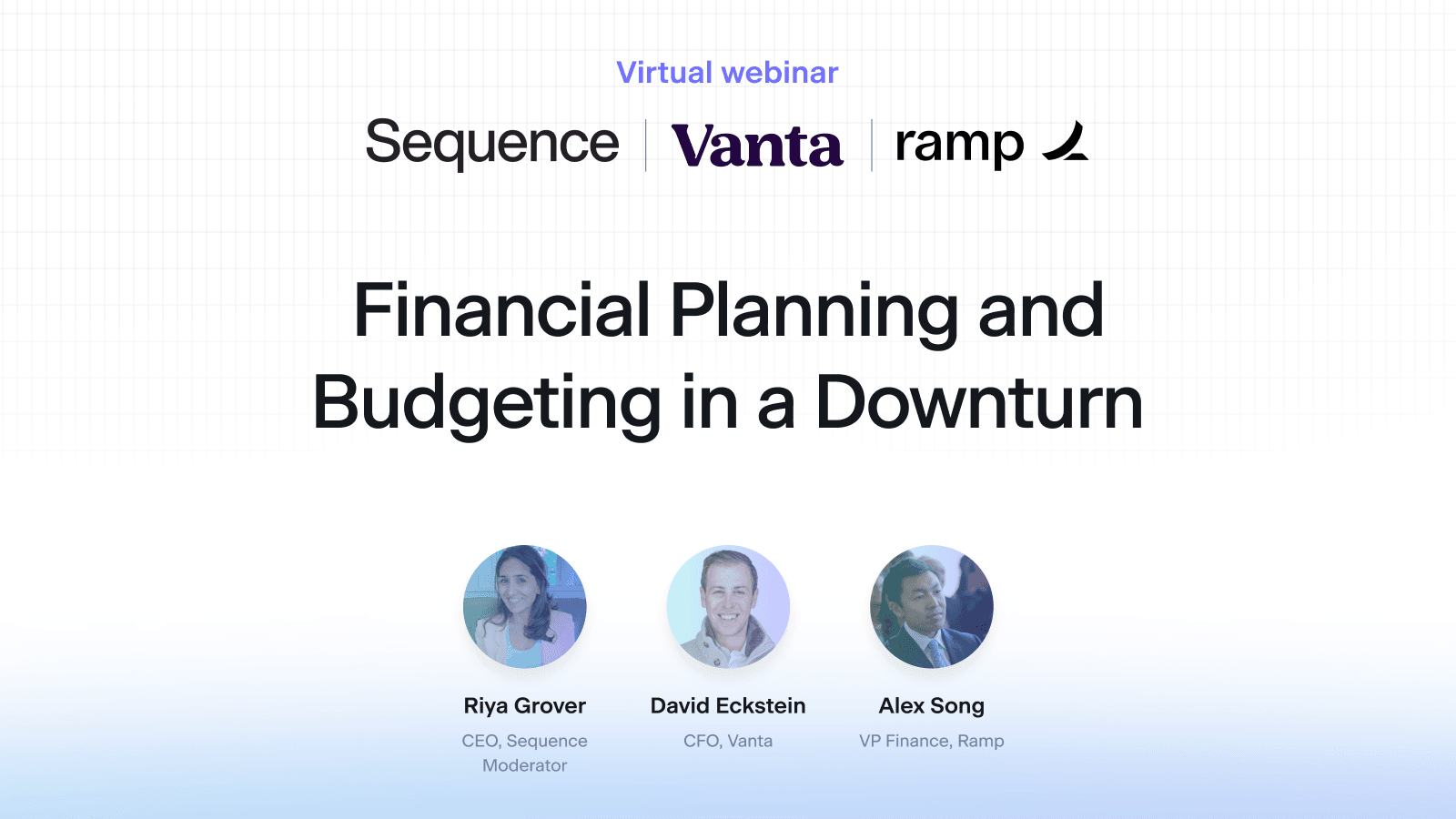 Virtual webinar

Sequence | Vanta | ramp

Financial Planning and Budgeting in a Downturn

Riya Grover
CEO, Sequence
Moderator

David Eckstein
CFO, Vanta

Alex Song
VP Finance, Ramp